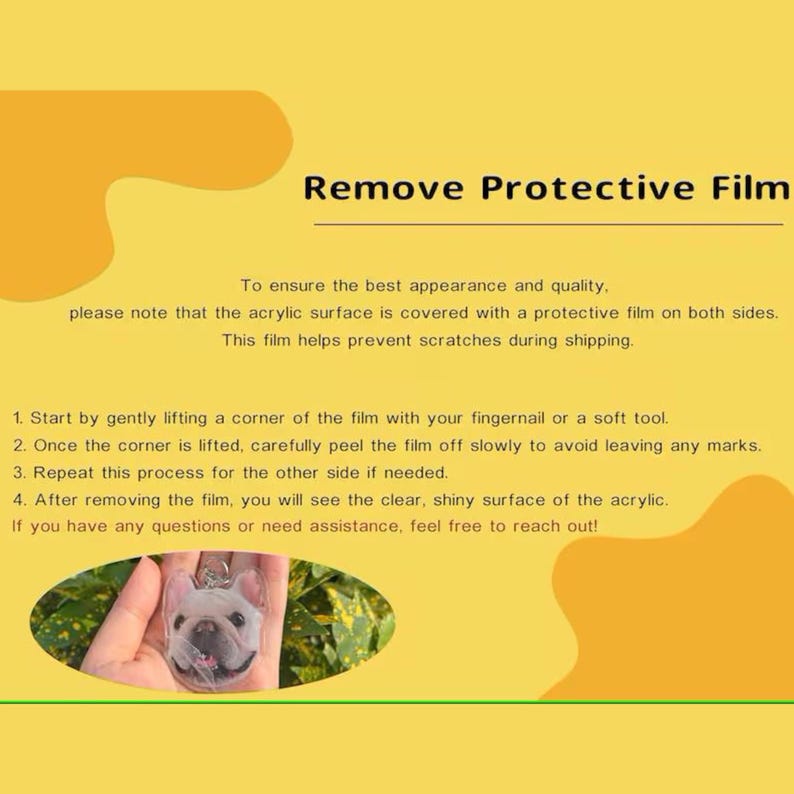 Remove Protective Film

To ensure the best appearance and quality, please note that the acrylic surface is covered with a protective film on both sides. This film helps prevent scratches during shipping.

1. Start by gently lifting a corner of the film with your fingernail or a soft tool.
2. Once the corner is lifted, carefully peel the film off slowly to avoid leaving any marks.
3. Repeat this process for the other side if needed.
4. After removing the film, you will see the clear, shiny surface of the acrylic.
If you have any questions or need assistance, feel free to reach out!